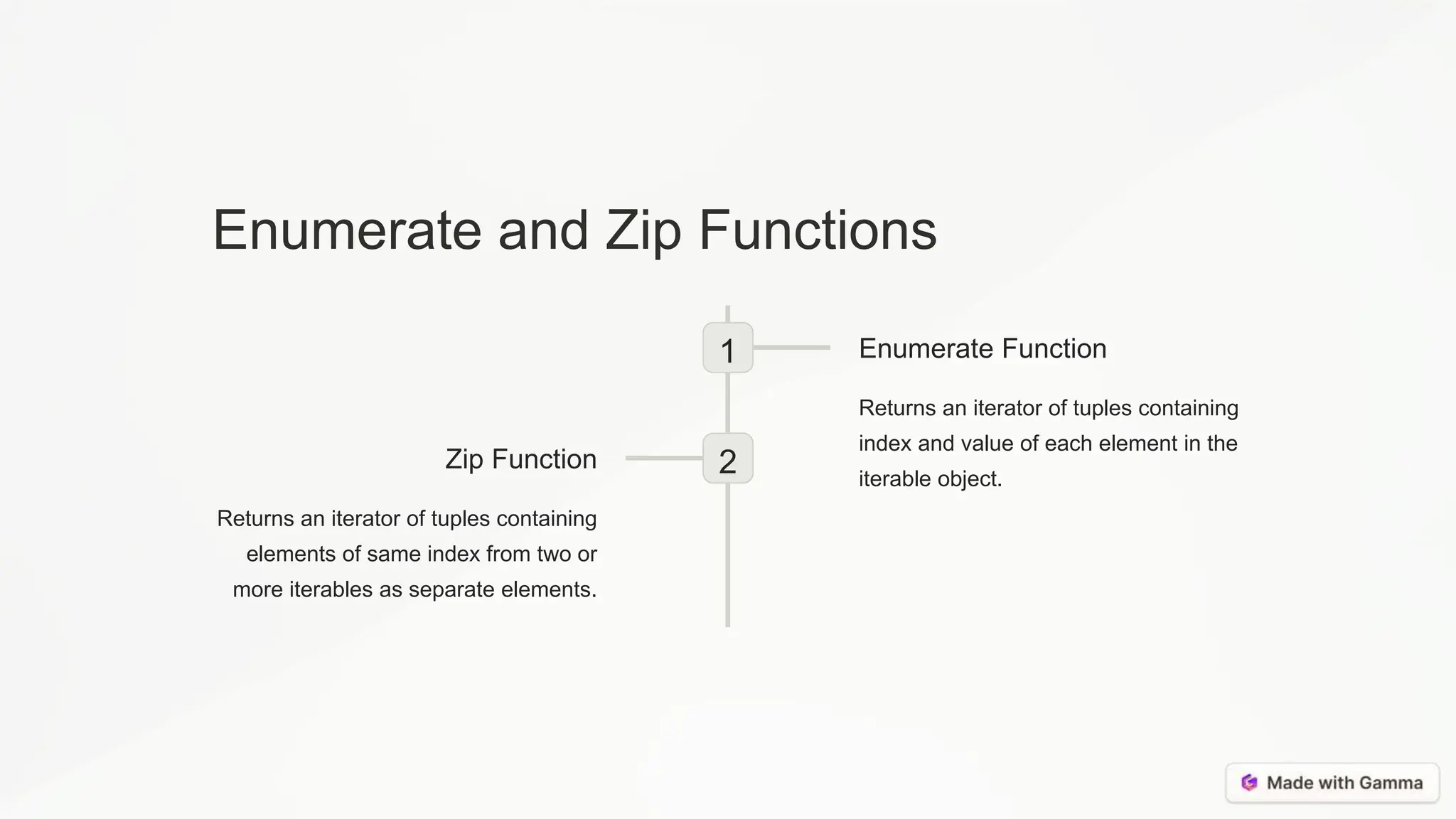 Enumerate and Zip Functions

1

Enumerate Function

Returns an iterator of tuples containing index and value of each element in the iterable object.

2

Zip Function

Returns an iterator of tuples containing elements of same index from two or more iterables as separate elements.

Made with Gamma